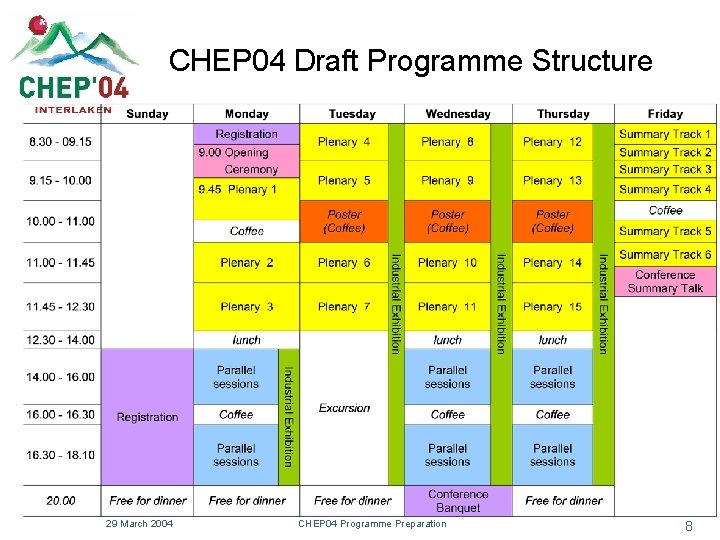 CHEP'04
INTERLAKEN

CHEP04 Draft Programme Structure

| | Sunday | Monday | Tuesday | Wednesday | Thursday | Friday |
|---|---|---|---|---|---|---|
| 8.30 - 09.15 | | Registration / 9.00 Opening Ceremony | Plenary 4 | Plenary 8 | Plenary 12 | Summary Track 1 / Summary Track 2 |
| 9.15 - 10.00 | | 9.45 Plenary 1 | Plenary 5 | Plenary 9 | Plenary 13 | Summary Track 3 / Summary Track 4 |
| 10.00 - 11.00 | | Coffee | Poster (Coffee) | Poster (Coffee) | Poster (Coffee) | Coffee / Summary Track 5 |
| 11.00 - 11.45 | | Plenary 2 | Plenary 6 | Plenary 10 | Plenary 14 | Summary Track 6 / Conference Summary Talk |
| 11.45 - 12.30 | | Plenary 3 | Plenary 7 | Plenary 11 | Plenary 15 | |
| 12.30 - 14.00 | | lunch | | lunch | lunch | |
| 14.00 - 16.00 | Registration | Parallel sessions | Excursion | Parallel sessions | Parallel sessions | |
| 16.00 - 16.30 | Registration | Coffee | Excursion | Coffee | Coffee | |
| 16.30 - 18.10 | Registration | Parallel sessions | Excursion | Parallel sessions | Parallel sessions | |
| 20.00 | Free for dinner | Free for dinner | Free for dinner | Conference Banquet | Free for dinner | |

Industrial Exhibition
Industrial Exhibition
Industrial Exhibition
Industrial Exhibition

29 March 2004 CHEP04 Programme Preparation 8